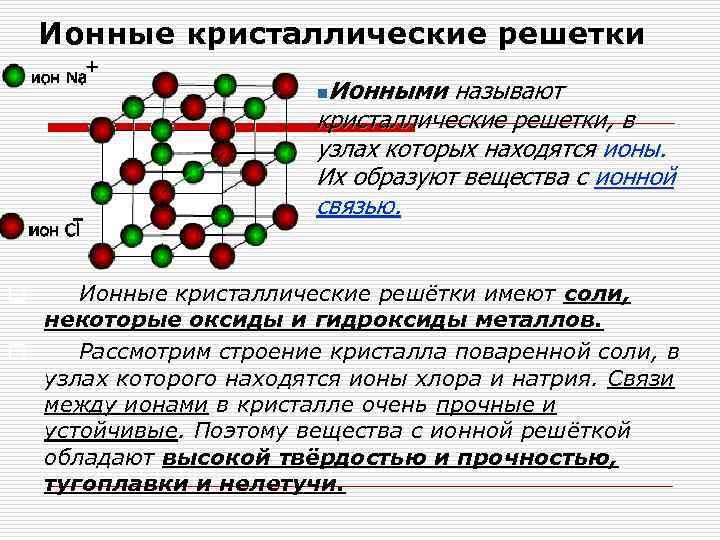 Ионные кристаллические решетки

ион $Na^+$

ион $Cl^-$

Ионными называют кристаллические решетки, в узлах которых находятся ионы. Их образуют вещества с ионной связью.

Ионные кристаллические решётки имеют соли, некоторые оксиды и гидроксиды металлов.

Рассмотрим строение кристалла поваренной соли, в узлах которого находятся ионы хлора и натрия. Связи между ионами в кристалле очень прочные и устойчивые. Поэтому вещества с ионной решёткой обладают высокой твёрдостью и прочностью, тугоплавки и нелетучи.